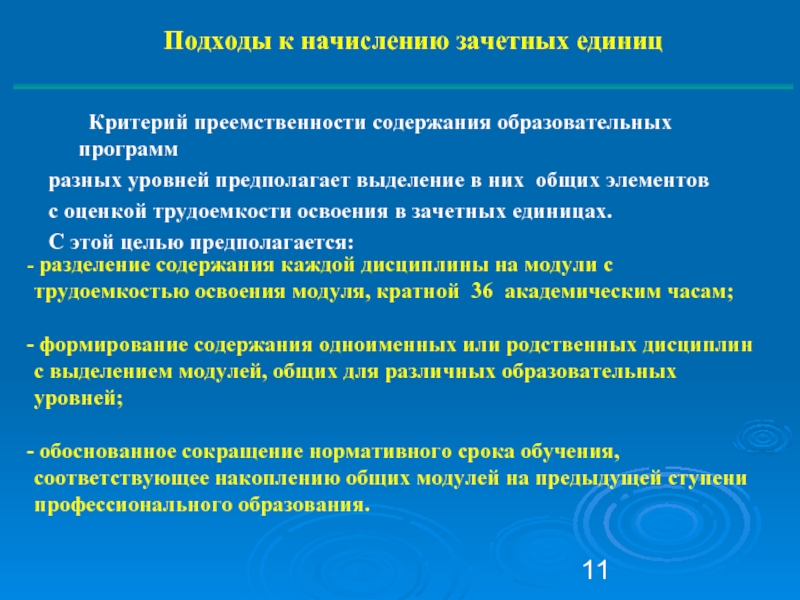 Подходы к начислению зачетных единиц

Критерий преемственности содержания образовательных программ
разных уровней предполагает выделение в них общих элементов
с оценкой трудоемкости освоения в зачетных единицах.
С этой целью предполагается:

- разделение содержания каждой дисциплины на модули с трудоемкостью освоения модуля, кратной 36 академическим часам;

- формирование содержания одноименных или родственных дисциплин с выделением модулей, общих для различных образовательных уровней;

- обоснованное сокращение нормативного срока обучения, соответствующее накоплению общих модулей на предыдущей ступени профессионального образования.

11